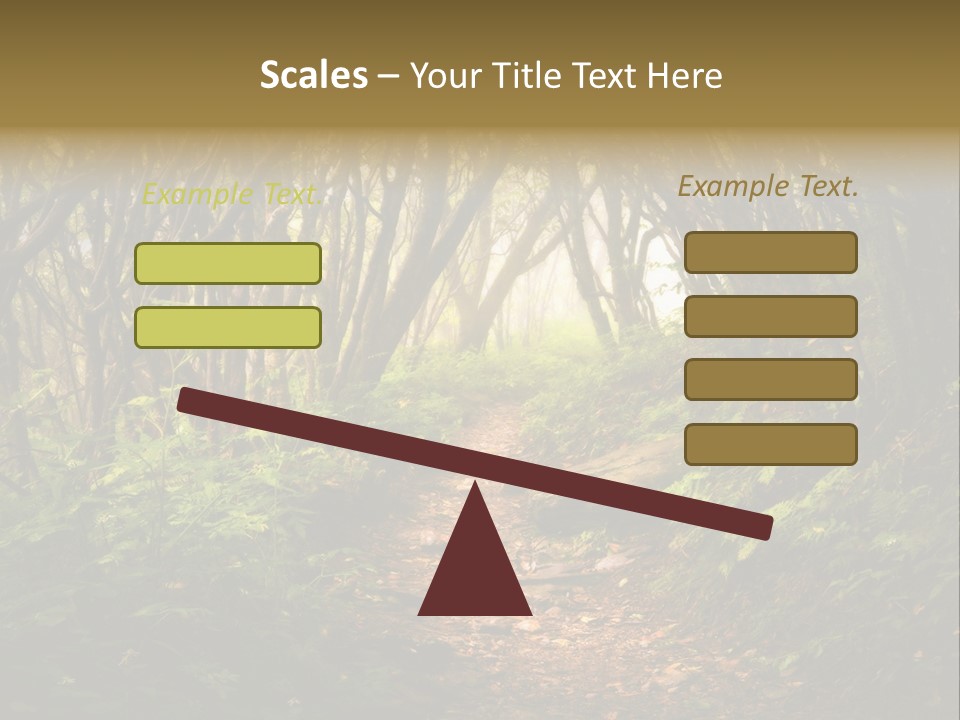 Scales – Your Title Text Here

Example Text.

Example Text.